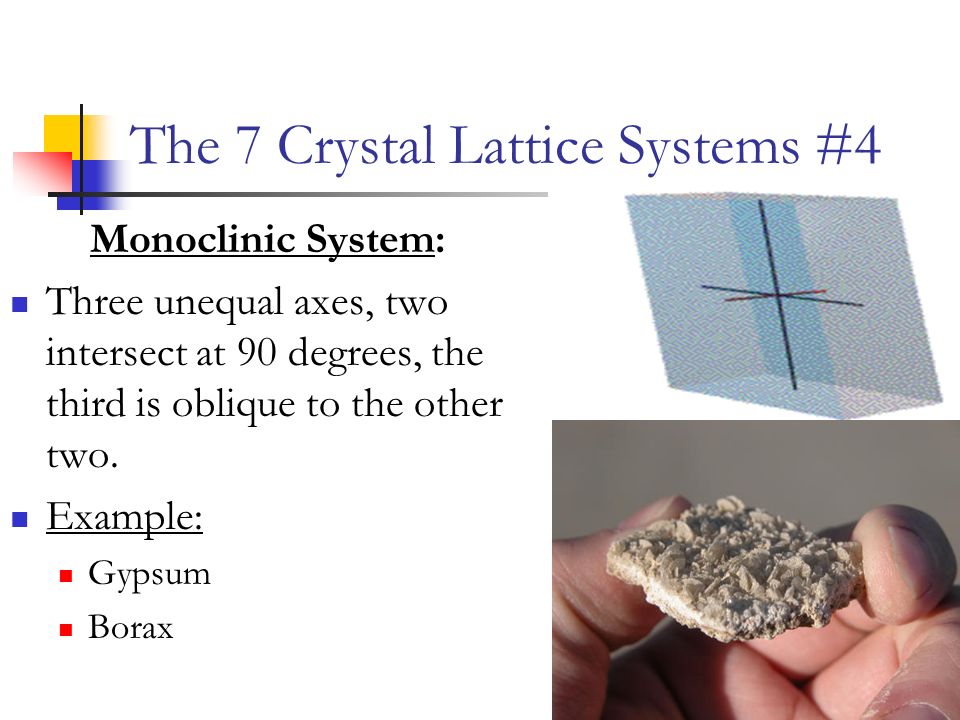 The 7 Crystal Lattice Systems #4

Monoclinic System:

Three unequal axes, two intersect at 90 degrees, the third is oblique to the other two.

Example:

Gypsum

Borax